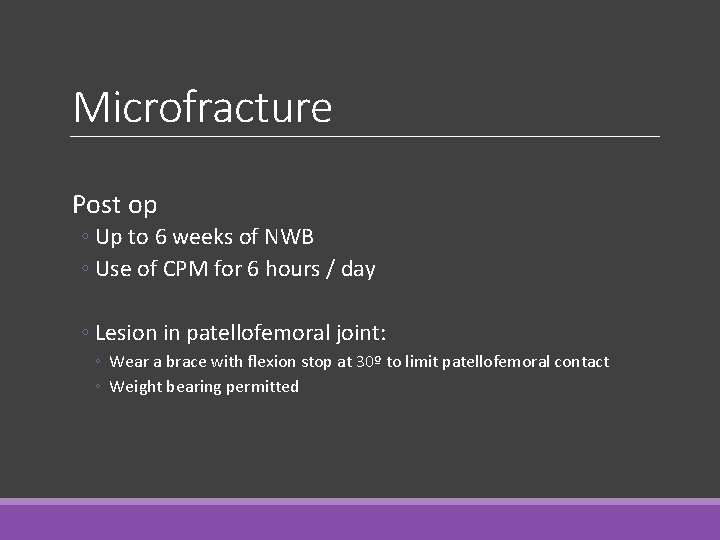 Microfracture

Post op
◦ Up to 6 weeks of NWB
◦ Use of CPM for 6 hours / day

◦ Lesion in patellofemoral joint:
◦ Wear a brace with flexion stop at 30º to limit patellofemoral contact
◦ Weight bearing permitted